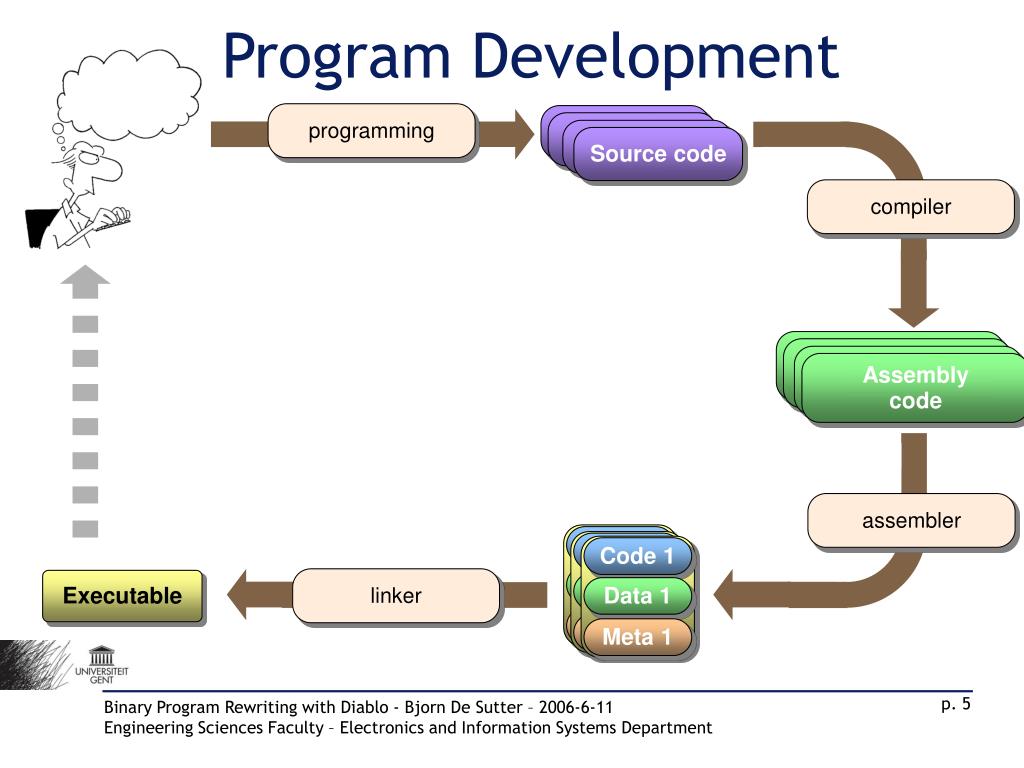 Program Development

programming

Source code

compiler

Assembly code

assembler

Code 1

Data 1

Meta 1

linker

Executable

UNIVERSITEIT GENT

Binary Program Rewriting with Diablo - Bjorn De Sutter – 2006-6-11
Engineering Sciences Faculty – Electronics and Information Systems Department

p. 5